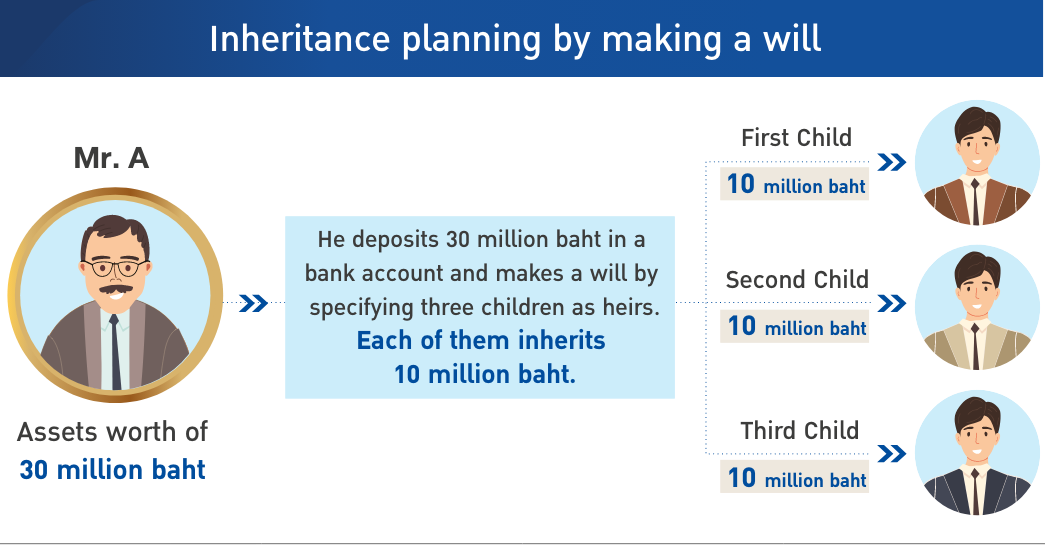 Inheritance planning by making a will

Mr. A

Assets worth of
30 million baht

He deposits 30 million baht in a bank account and makes a will by specifying three children as heirs.
Each of them inherits 10 million baht.

First Child
10 million baht

Second Child
10 million baht

Third Child
10 million baht